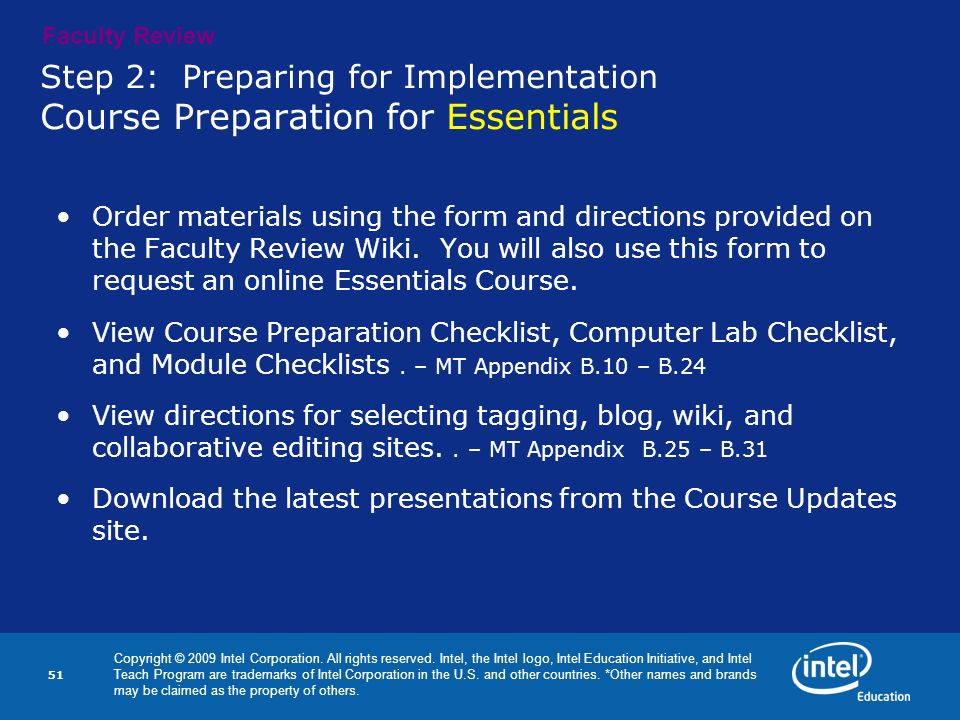 Faculty Review

Step 2: Preparing for Implementation
Course Preparation for Essentials

• Order materials using the form and directions provided on the Faculty Review Wiki. You will also use this form to request an online Essentials Course.

• View Course Preparation Checklist, Computer Lab Checklist, and Module Checklists . – MT Appendix B.10 – B.24

• View directions for selecting tagging, blog, wiki, and collaborative editing sites. . – MT Appendix B.25 – B.31

• Download the latest presentations from the Course Updates site.

51

Copyright © 2009 Intel Corporation. All rights reserved. Intel, the Intel logo, Intel Education Initiative, and Intel Teach Program are trademarks of Intel Corporation in the U.S. and other countries. *Other names and brands may be claimed as the property of others.

intel
Education